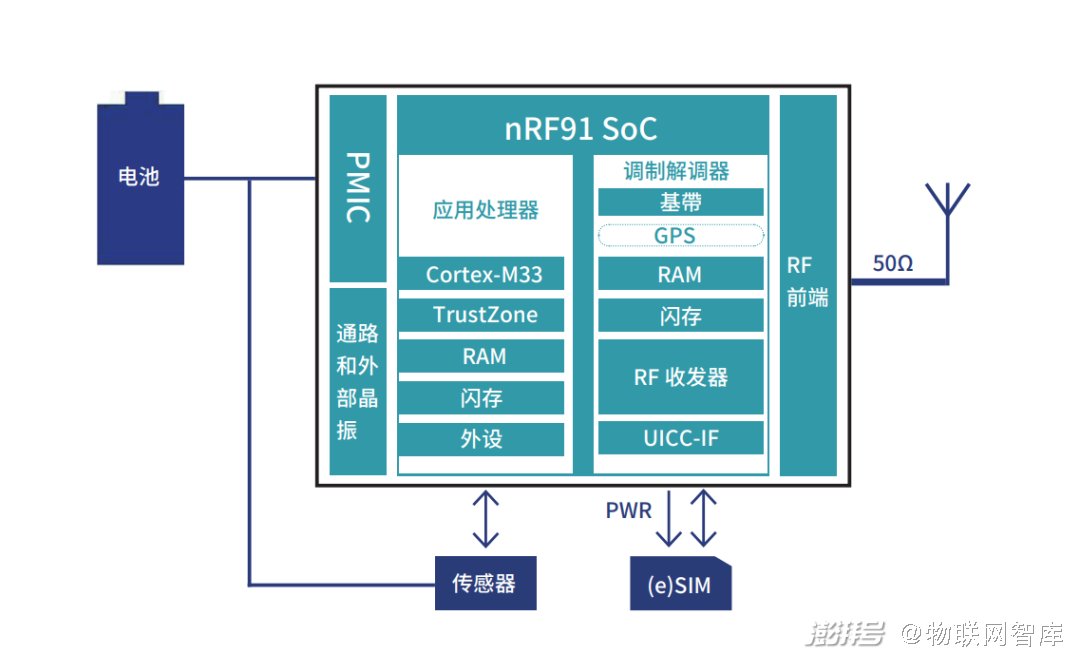 电池

PMIC

通路和外部晶振

nRF91 SoC

应用处理器

Cortex-M33

TrustZone

RAM

闪存

外设

调制解调器

基带

GPS

RAM

闪存

RF 收发器

UICC-IF

RF 前端

50Ω

PWR

传感器

(e)SIM

澎湃号 @物联网智库